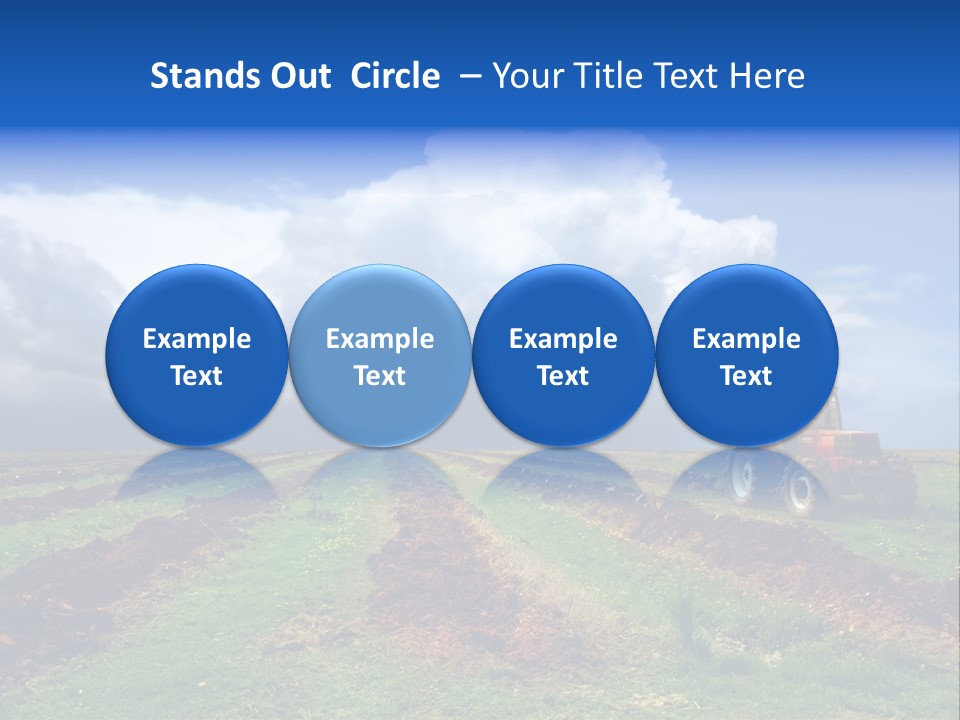 Stands Out Circle – Your Title Text Here

Example Text

Example Text

Example Text

Example Text